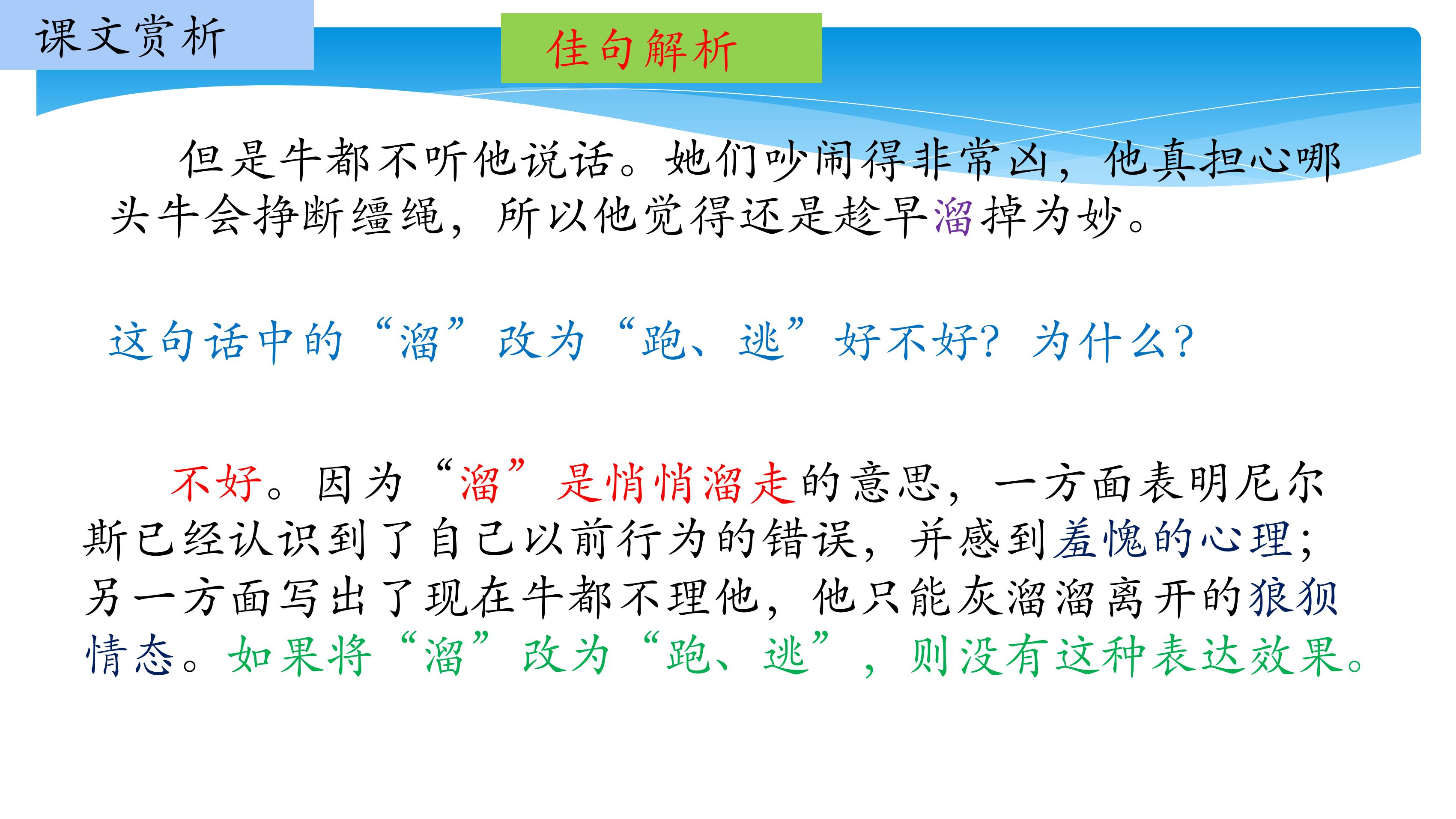 课文赏析

佳句解析

但是牛都不听他说话。她们吵闹得非常凶，他真担心哪头牛会挣断缰绳，所以他觉得还是趁早溜掉为妙。

这句话中的“溜”改为“跑、逃”好不好？为什么？

不好。因为“溜”是悄悄溜走的意思，一方面表明尼尔斯已经认识到了自己以前行为的错误，并感到羞愧的心理；另一方面写出了现在牛都不理他，他只能灰溜溜离开的狼狈情态。如果将“溜”改为“跑、逃”，则没有这种表达效果。